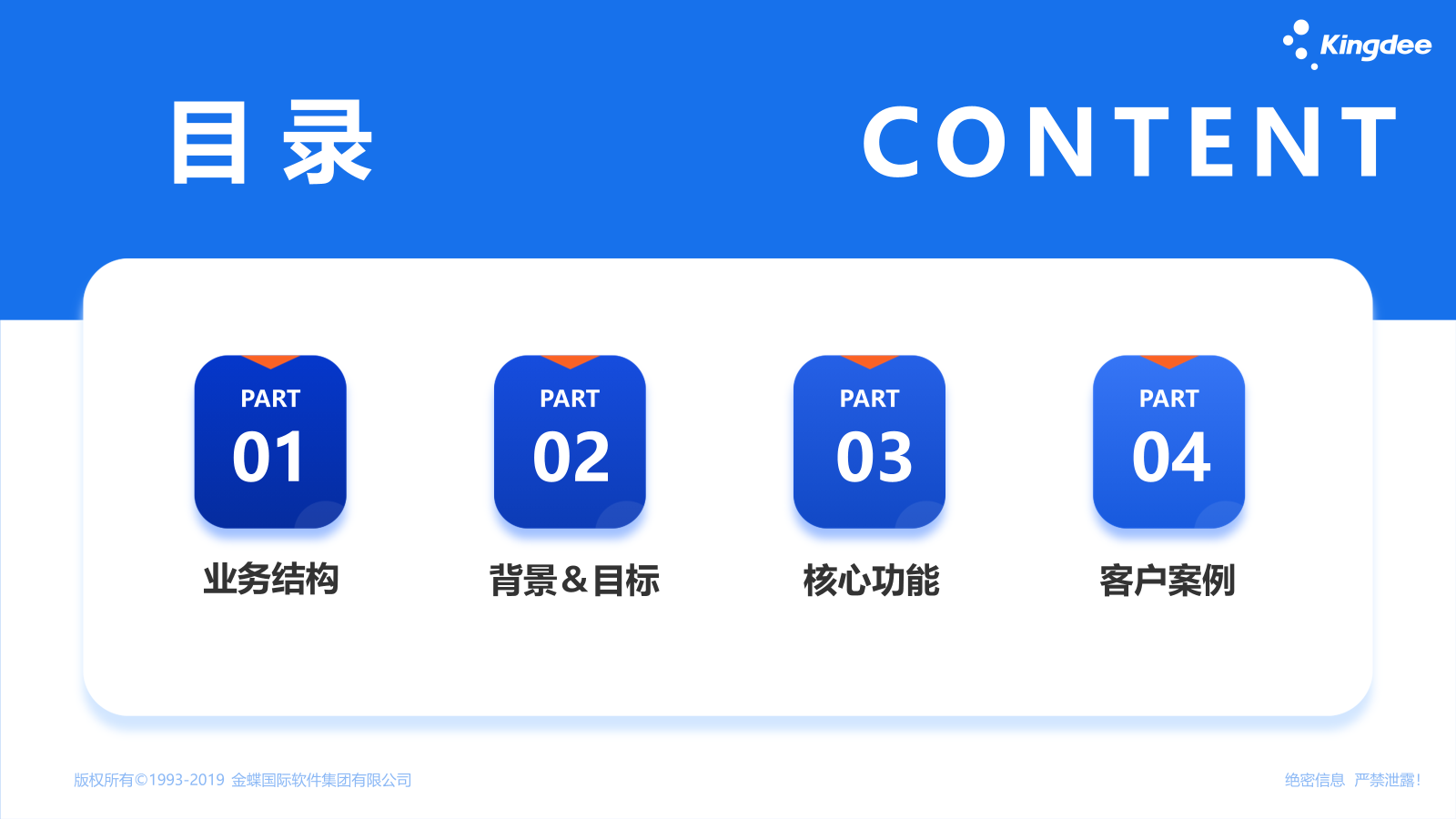 Kingdee

目录

CONTENT

PART
01
业务结构

PART
02
背景＆目标

PART
03
核心功能

PART
04
客户案例

版权所有©1993-2019 金蝶国际软件集团有限公司

绝密信息 严禁泄露!